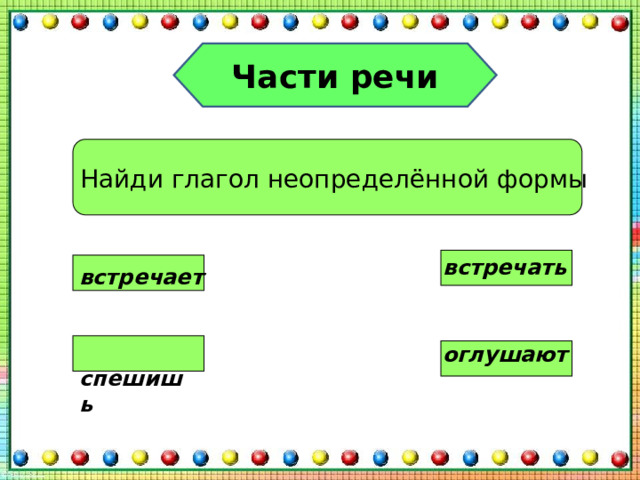 Части речи

Найди глагол неопределённой формы

встречает

встречать

спешишь

оглушают